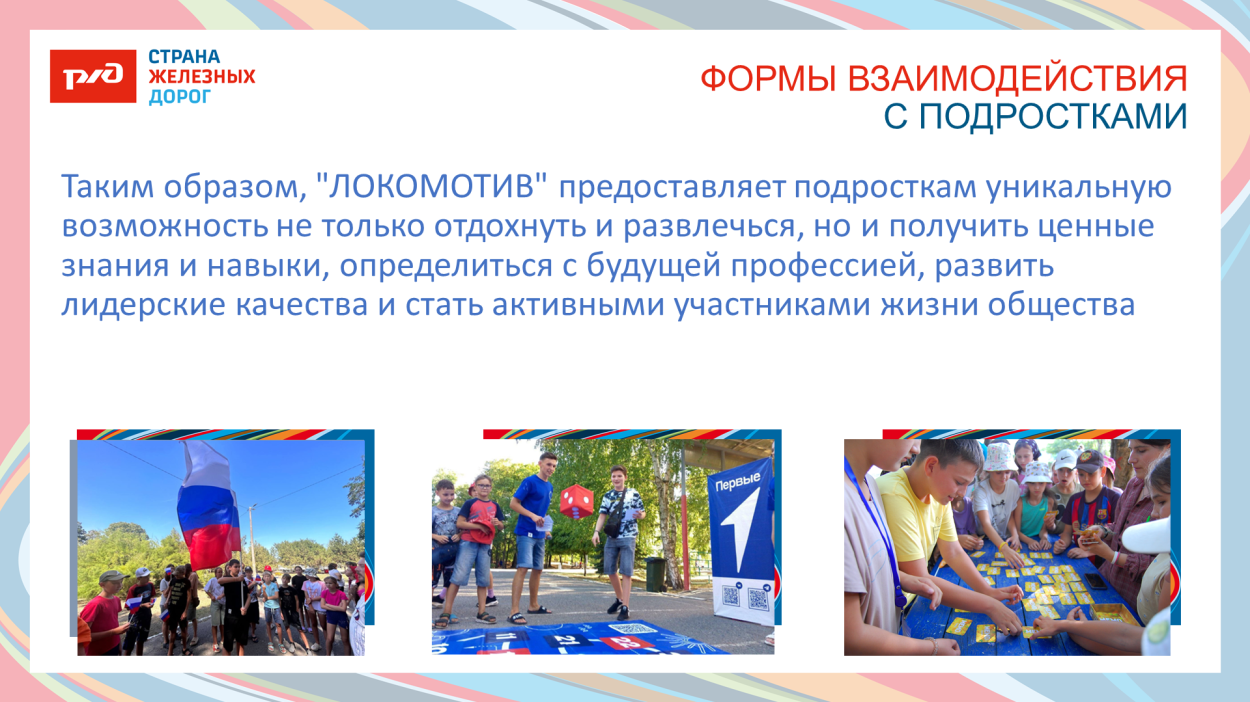 РЖД

СТРАНА ЖЕЛЕЗНЫХ ДОРОГ

ФОРМЫ ВЗАИМОДЕЙСТВИЯ
С ПОДРОСТКАМИ

Таким образом, "ЛОКОМОТИВ" предоставляет подросткам уникальную возможность не только отдохнуть и развлечься, но и получить ценные знания и навыки, определиться с будущей профессией, развить лидерские качества и стать активными участниками жизни общества

Первые